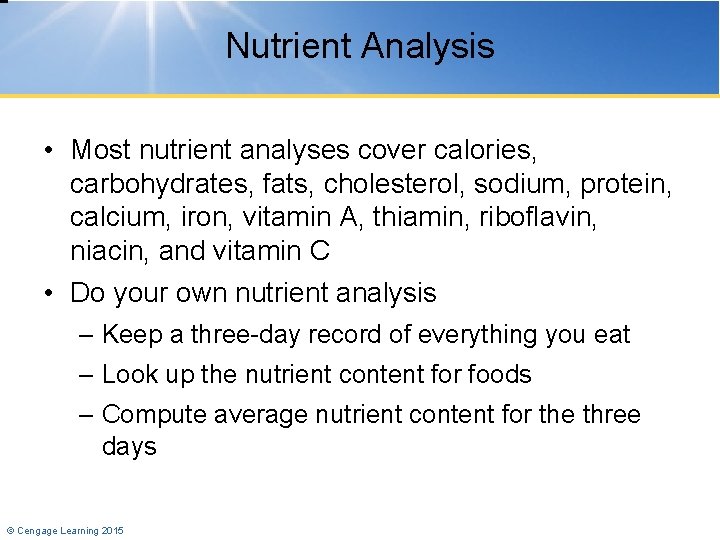 Nutrient Analysis

• Most nutrient analyses cover calories, carbohydrates, fats, cholesterol, sodium, protein, calcium, iron, vitamin A, thiamin, riboflavin, niacin, and vitamin C

• Do your own nutrient analysis
– Keep a three-day record of everything you eat
– Look up the nutrient content for foods
– Compute average nutrient content for the three days

© Cengage Learning 2015